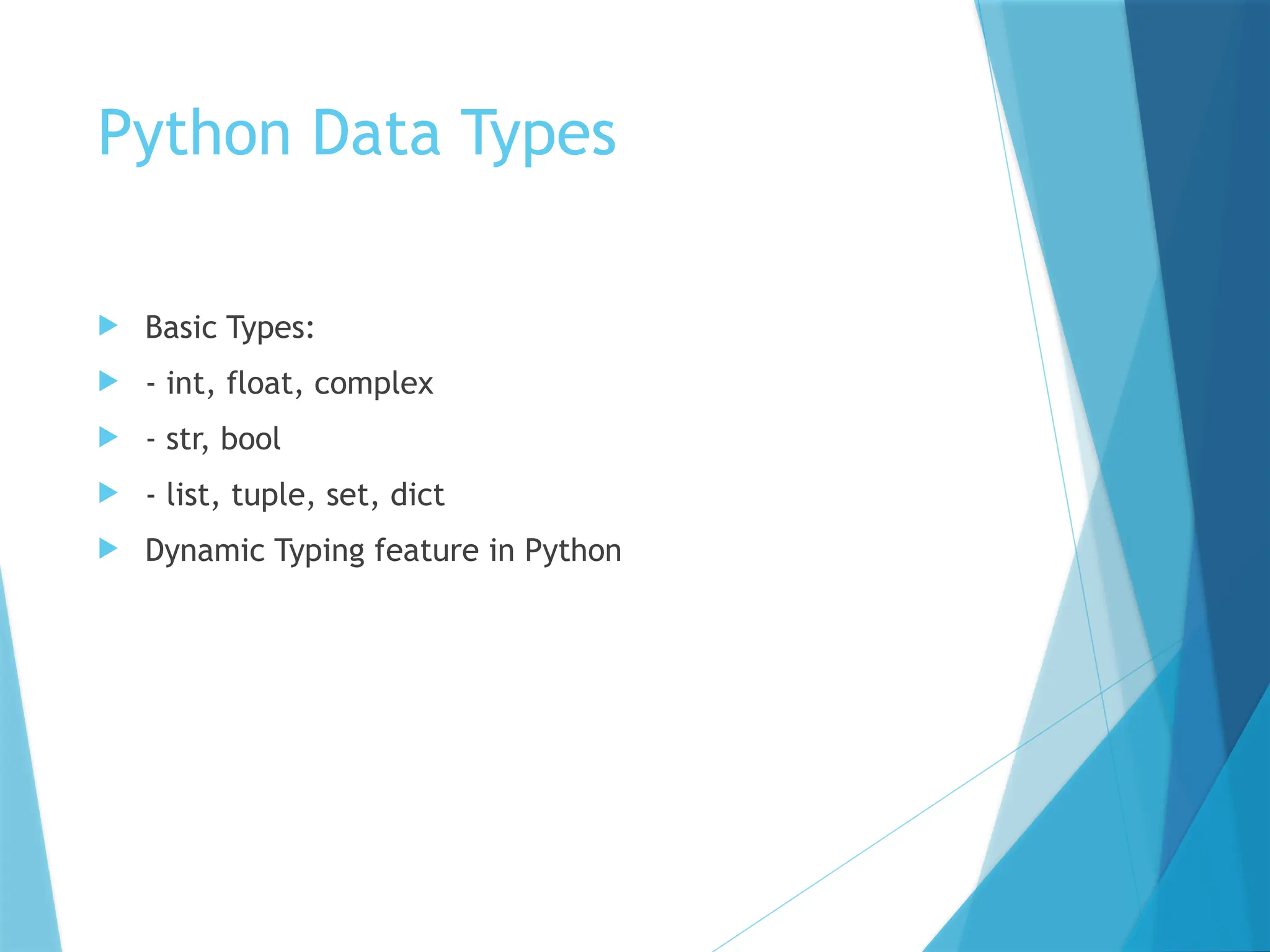 Python Data Types

Basic Types:

- int, float, complex

- str, bool

- list, tuple, set, dict

Dynamic Typing feature in Python